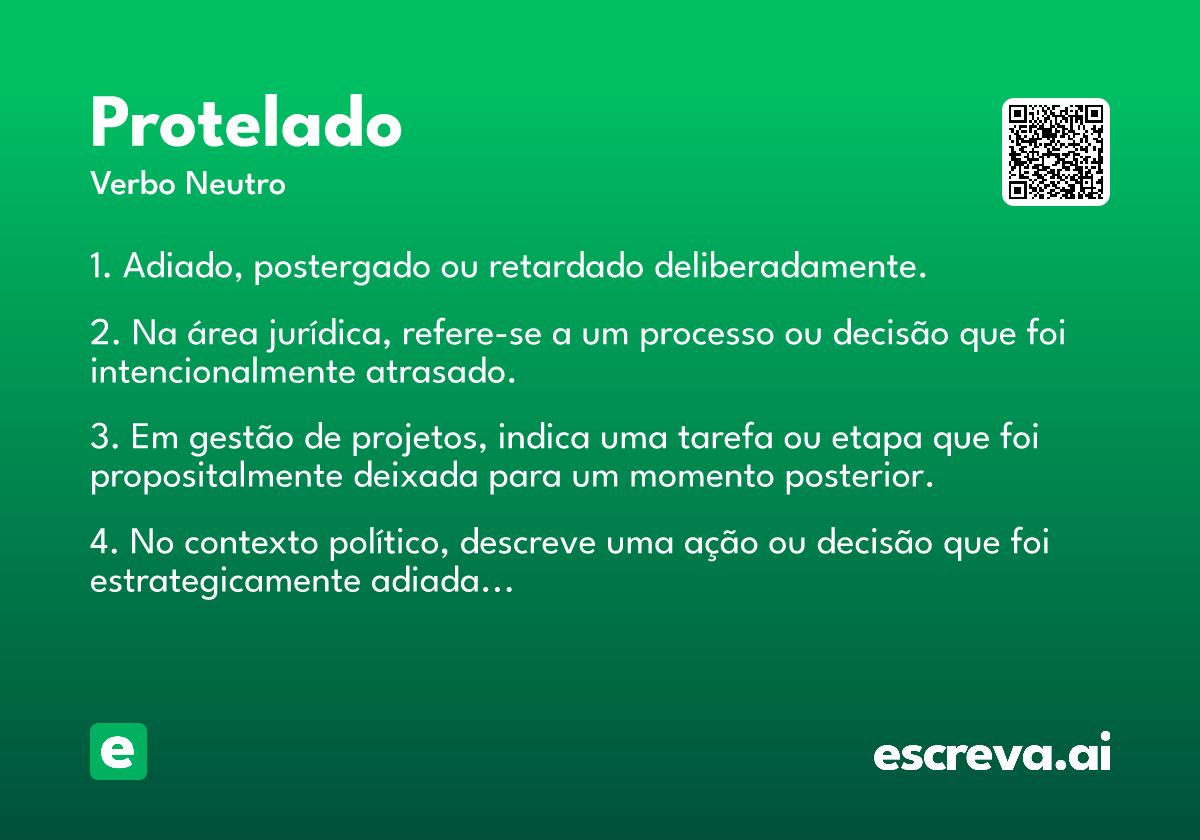 Protelado
Verbo Neutro

1. Adiado, postergado ou retardado deliberadamente.

2. Na área jurídica, refere-se a um processo ou decisão que foi intencionalmente atrasado.

3. Em gestão de projetos, indica uma tarefa ou etapa que foi propositalmente deixada para um momento posterior.

4. No contexto político, descreve uma ação ou decisão que foi estrategicamente adiada...

e

escreva.ai